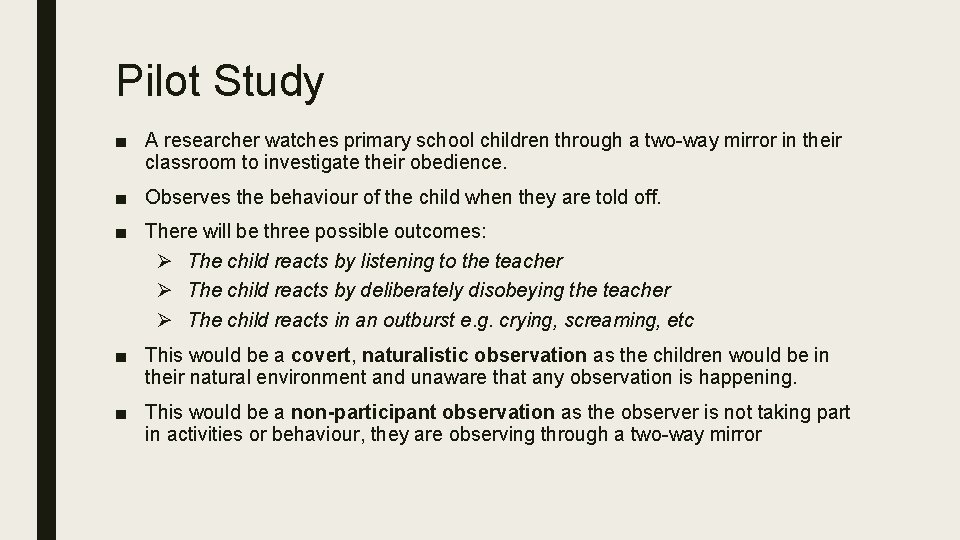 Pilot Study

■ A researcher watches primary school children through a two-way mirror in their classroom to investigate their obedience.

■ Observes the behaviour of the child when they are told off.

■ There will be three possible outcomes:
➢ The child reacts by listening to the teacher
➢ The child reacts by deliberately disobeying the teacher
➢ The child reacts in an outburst e.g. crying, screaming, etc

■ This would be a covert, naturalistic observation as the children would be in their natural environment and unaware that any observation is happening.

■ This would be a non-participant observation as the observer is not taking part in activities or behaviour, they are observing through a two-way mirror